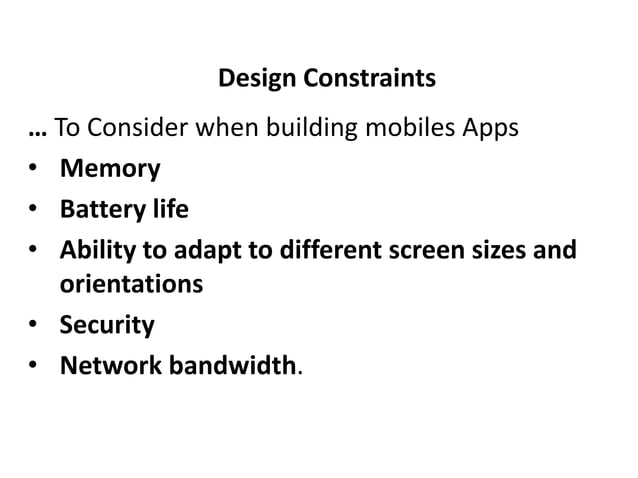 Design Constraints

… To Consider when building mobiles Apps

• Memory
• Battery life
• Ability to adapt to different screen sizes and orientations
• Security
• Network bandwidth.